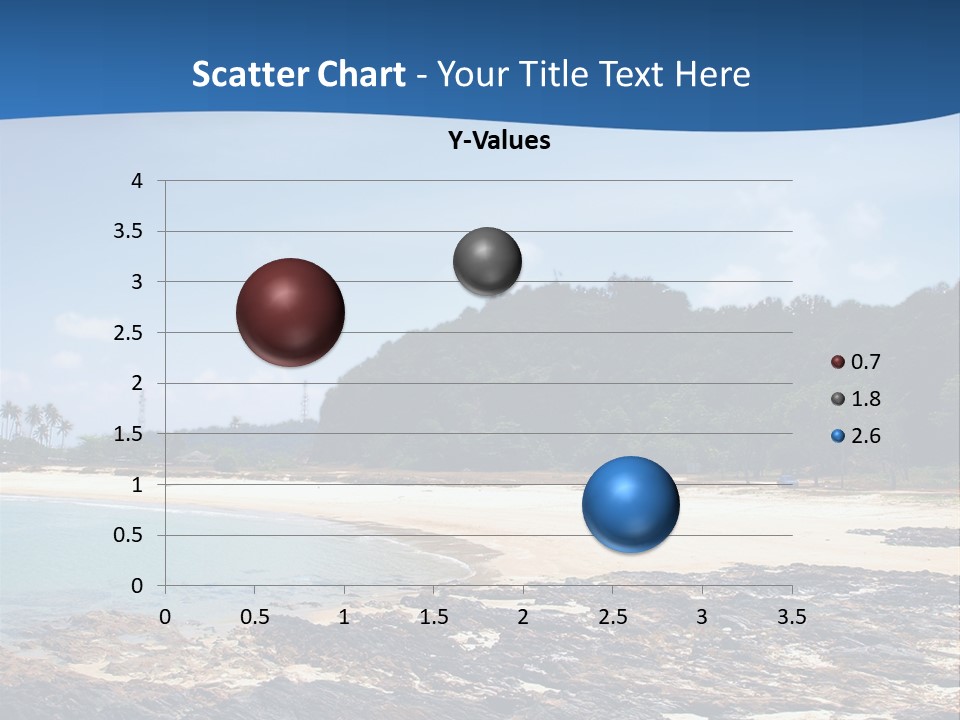 Scatter Chart - Your Title Text Here

Y-Values

4
3.5
3
2.5
2
1.5
1
0.5
0

0 0.5 1 1.5 2 2.5 3 3.5

0.7
1.8
2.6